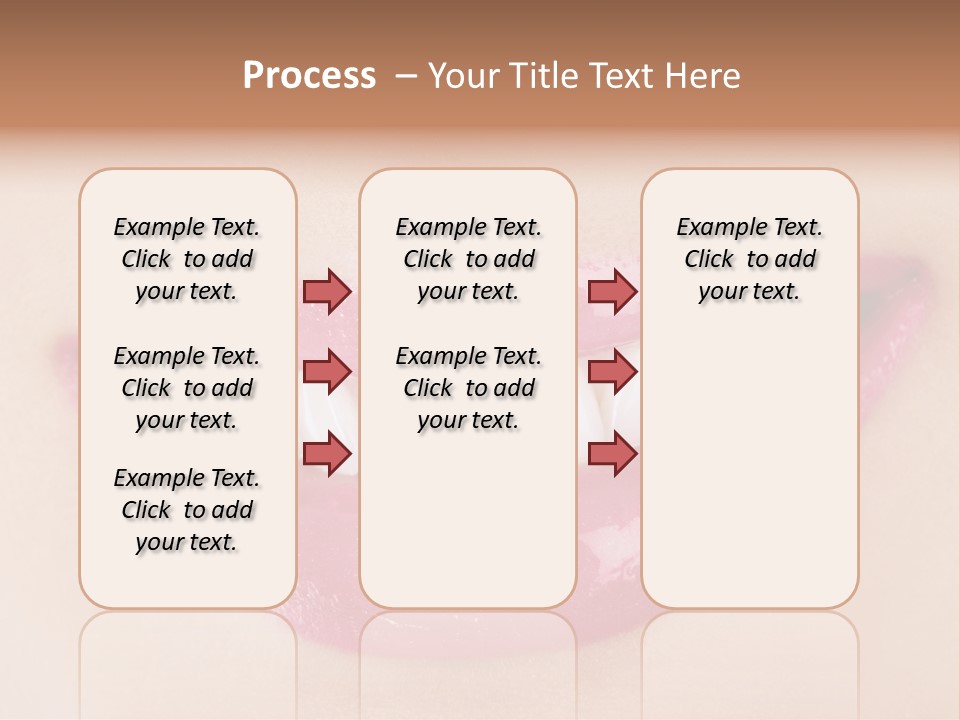 Process – Your Title Text Here

Example Text. Click to add your text.

Example Text. Click to add your text.

Example Text. Click to add your text.

Example Text. Click to add your text.

Example Text. Click to add your text.

Example Text. Click to add your text.